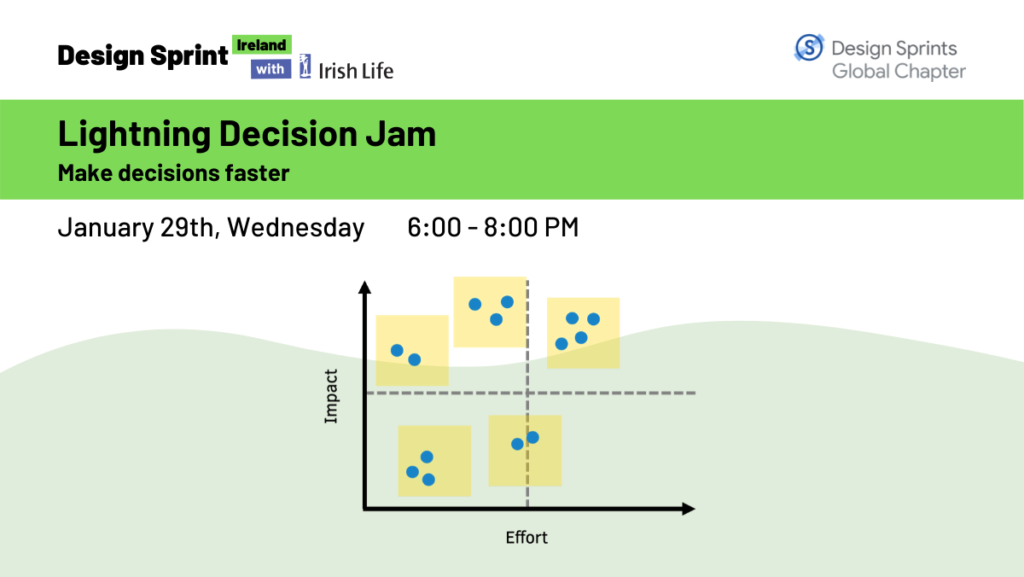 Design Sprint Ireland with Irish Life

S Design Sprints Global Chapter

Lightning Decision Jam

Make decisions faster

January 29th, Wednesday 6:00 - 8:00 PM

Impact

Effort